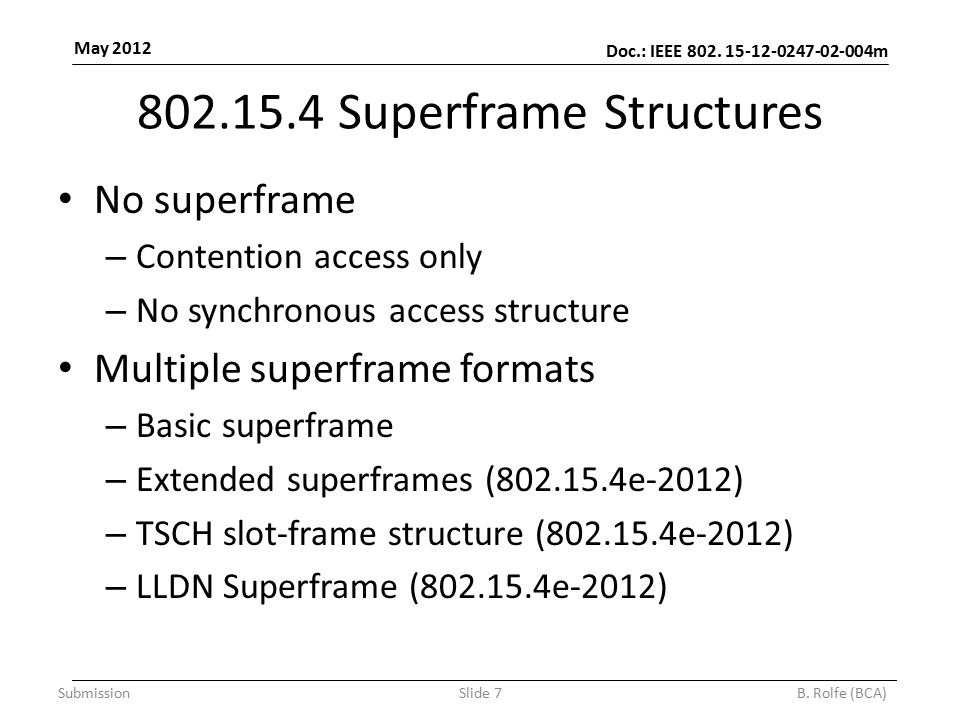 May 2012

Doc.: IEEE 802. 15-12-0247-02-004m

802.15.4 Superframe Structures

• No superframe
– Contention access only
– No synchronous access structure
• Multiple superframe formats
– Basic superframe
– Extended superframes (802.15.4e-2012)
– TSCH slot-frame structure (802.15.4e-2012)
– LLDN Superframe (802.15.4e-2012)

Submission

Slide 7

B. Rolfe (BCA)